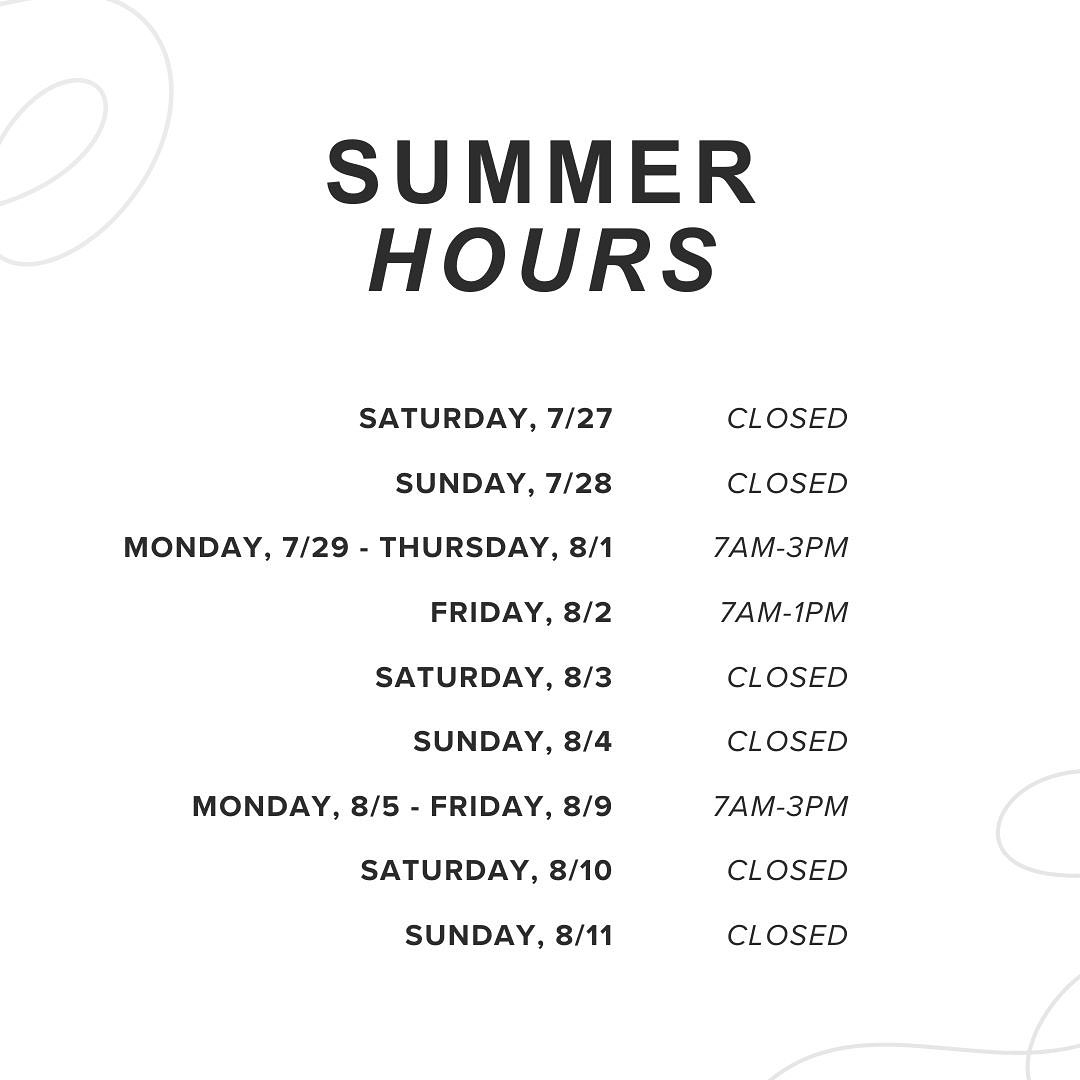 SUMMER
HOURS

| | |
|---|---|
| SATURDAY, 7/27 | CLOSED |
| SUNDAY, 7/28 | CLOSED |
| MONDAY, 7/29 - THURSDAY, 8/1 | 7AM-3PM |
| FRIDAY, 8/2 | 7AM-1PM |
| SATURDAY, 8/3 | CLOSED |
| SUNDAY, 8/4 | CLOSED |
| MONDAY, 8/5 - FRIDAY, 8/9 | 7AM-3PM |
| SATURDAY, 8/10 | CLOSED |
| SUNDAY, 8/11 | CLOSED |